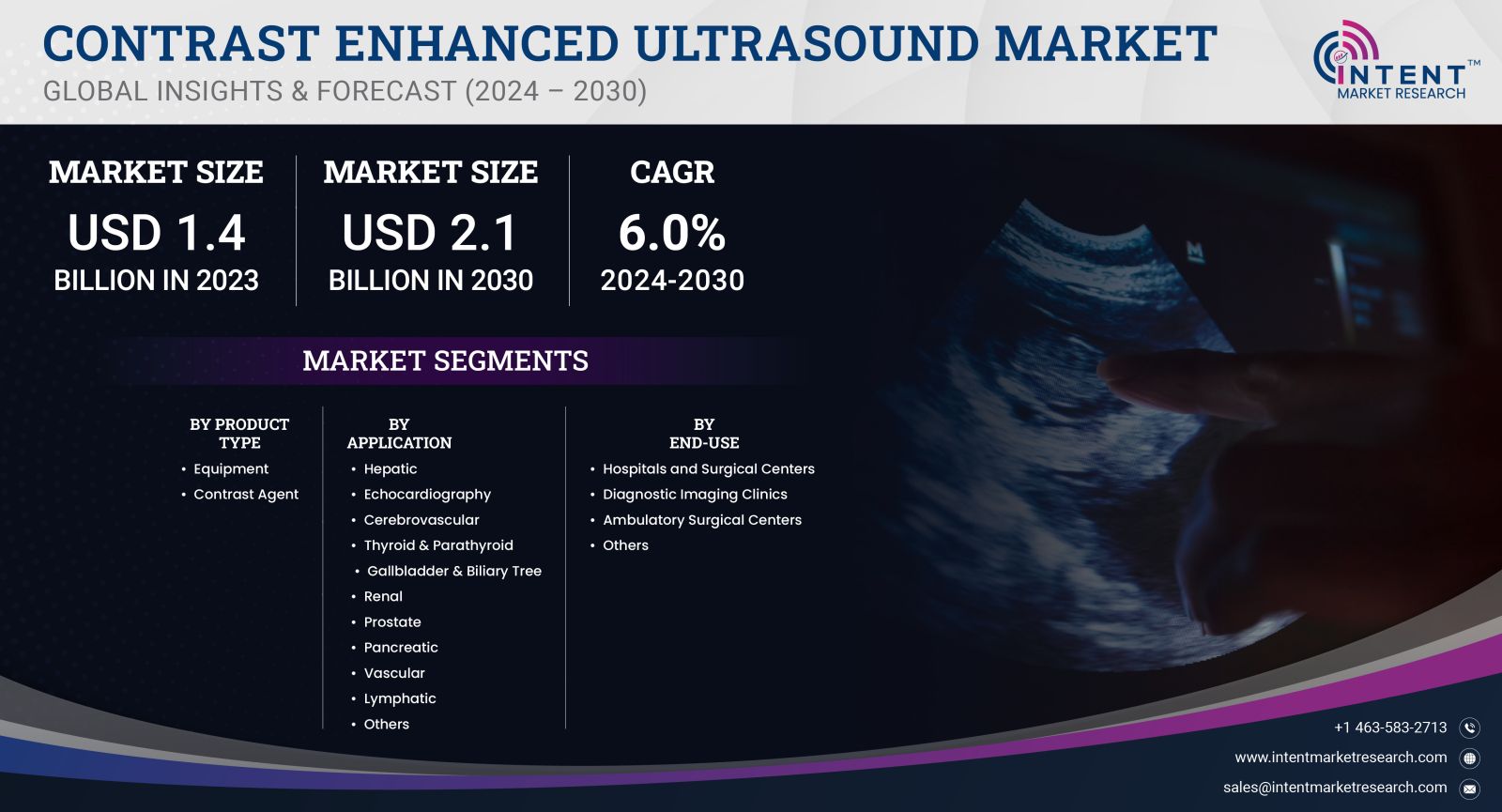 CONTRAST ENHANCED ULTRASOUND MARKET
GLOBAL INSIGHTS & FORECAST (2024 – 2030)

INTENT™
MARKET RESEARCH

MARKET SIZE
USD 1.4
BILLION IN 2023

MARKET SIZE
USD 2.1
BILLION IN 2030

CAGR
6.0%
2024-2030

MARKET SEGMENTS

BY PRODUCT TYPE
• Equipment
• Contrast Agent

BY APPLICATION
• Hepatic
• Echocardiography
• Cerebrovascular
• Thyroid & Parathyroid
• Gallbladder & Biliary Tree
• Renal
• Prostate
• Pancreatic
• Vascular
• Lymphatic
• Others

BY END-USE
• Hospitals and Surgical Centers
• Diagnostic Imaging Clinics
• Ambulatory Surgical Centers
• Others

+1 463-583-2713
www.intentmarketresearch.com
sales@intentmarketresearch.com